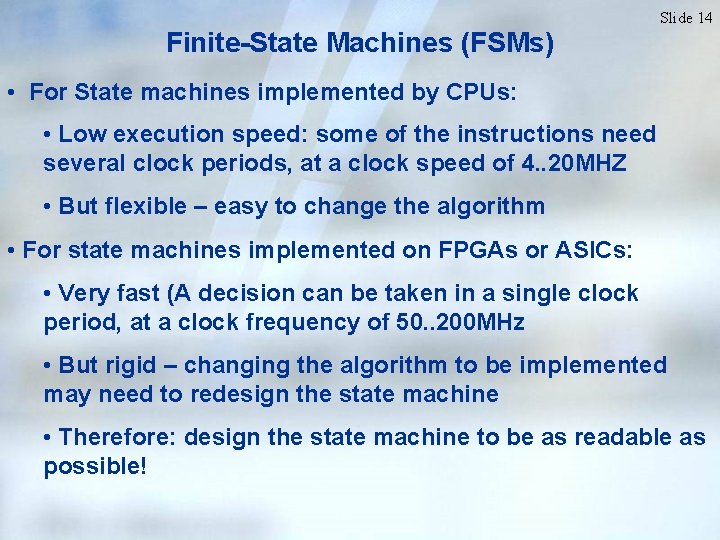 Slide 14

Finite-State Machines (FSMs)

• For State machines implemented by CPUs:

• Low execution speed: some of the instructions need several clock periods, at a clock speed of 4..20MHZ

• But flexible – easy to change the algorithm

• For state machines implemented on FPGAs or ASICs:

• Very fast (A decision can be taken in a single clock period, at a clock frequency of 50..200MHz

• But rigid – changing the algorithm to be implemented may need to redesign the state machine

• Therefore: design the state machine to be as readable as possible!